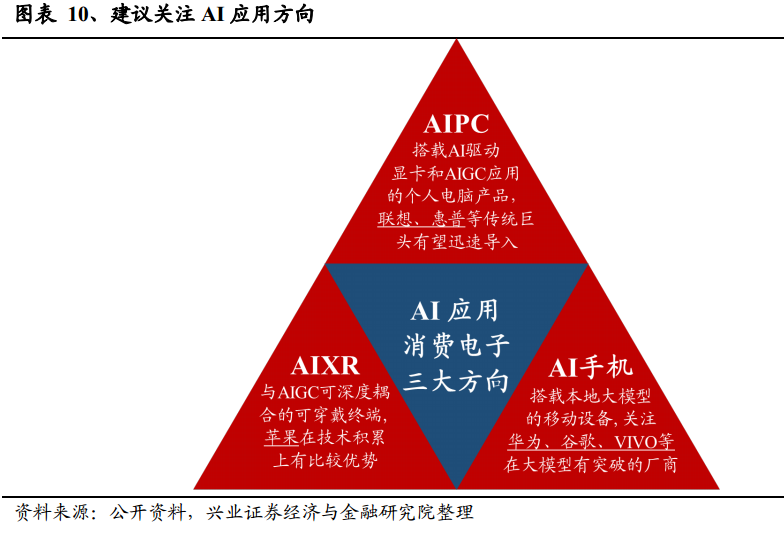 图表 10、建议关注 AI 应用方向

AIPC
搭载AI驱动显卡和AIGC应用的个人电脑产品，联想、惠普等传统巨头有望迅速导入

AI 应用
消费电子
三大方向

AIXR
与AIGC可深度耦合的可穿戴终端，苹果在技术积累上有比较优势

AI手机
搭载本地大模型的移动设备，关注华为、谷歌、VIVO等在大模型有突破的厂商

资料来源：公开资料，兴业证券经济与金融研究院整理